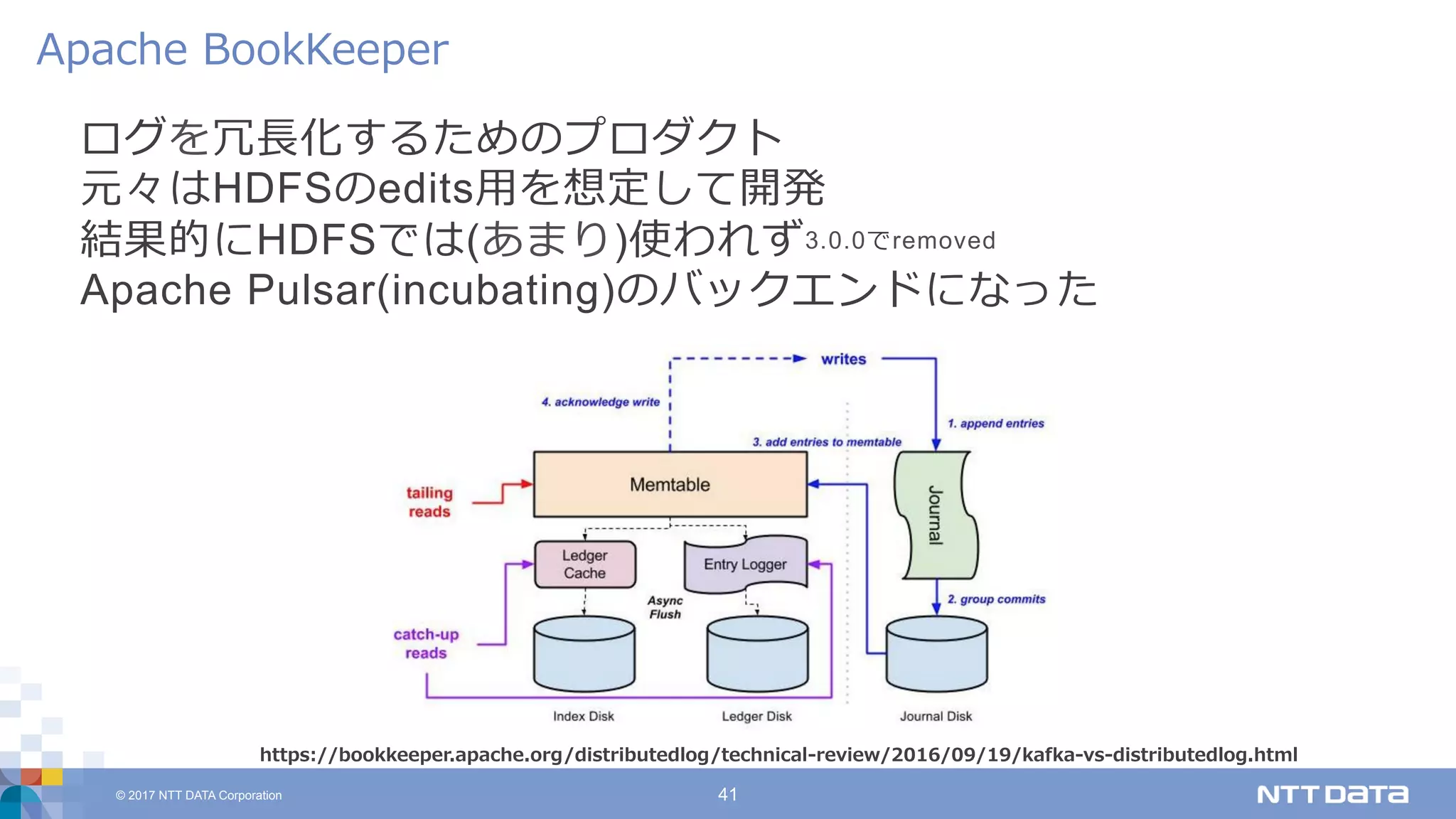 Apache BookKeeper

ログを冗長化するためのプロダクト
元々はHDFSのedits用を想定して開発
結果的にHDFSでは(あまり)使われず3.0.0でremoved
Apache Pulsar(incubating)のバックエンドになった

writes
4. acknowledge write
1. append entries
3. add entries to memtable
tailing reads
Memtable
Journal
Ledger Cache
Entry Logger
Async Flush
2. group commits
catch-up reads
Index Disk
Ledger Disk
Journal Disk

https://bookkeeper.apache.org/distributedlog/technical-review/2016/09/19/kafka-vs-distributedlog.html

© 2017 NTT DATA Corporation
41
NTT DATA